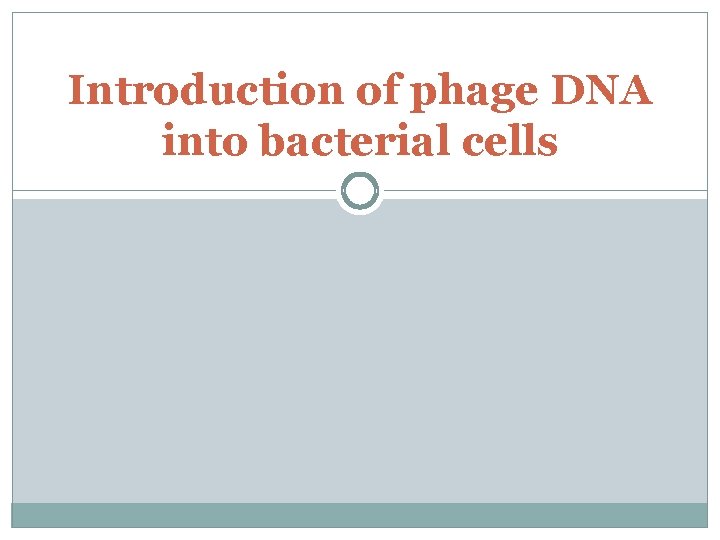 Introduction of phage DNA into bacterial cells